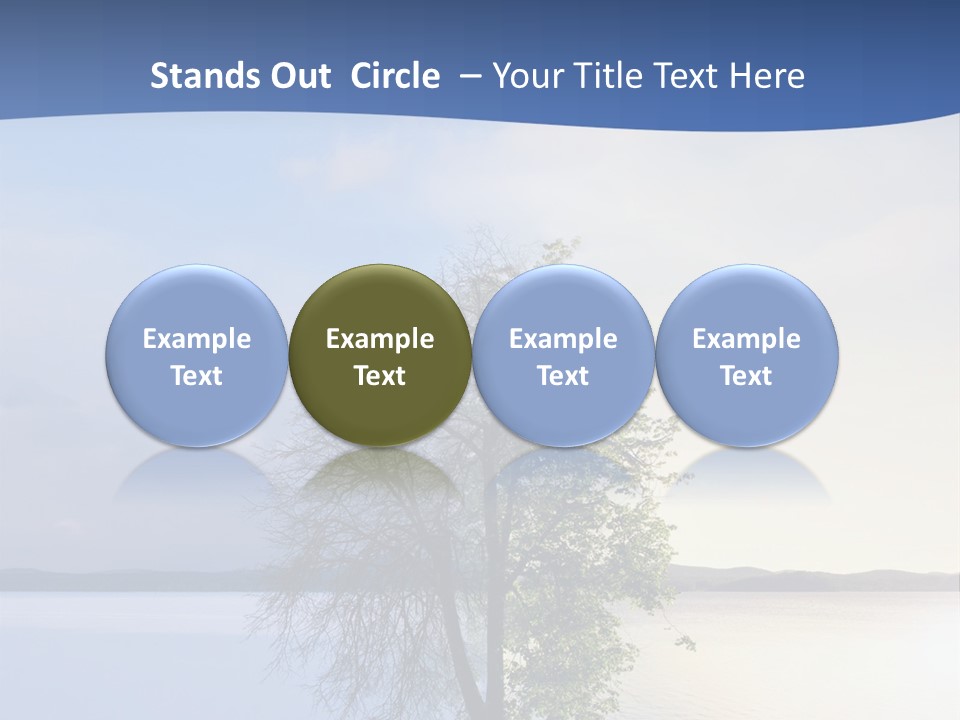 Stands Out Circle – Your Title Text Here

Example Text

Example Text

Example Text

Example Text